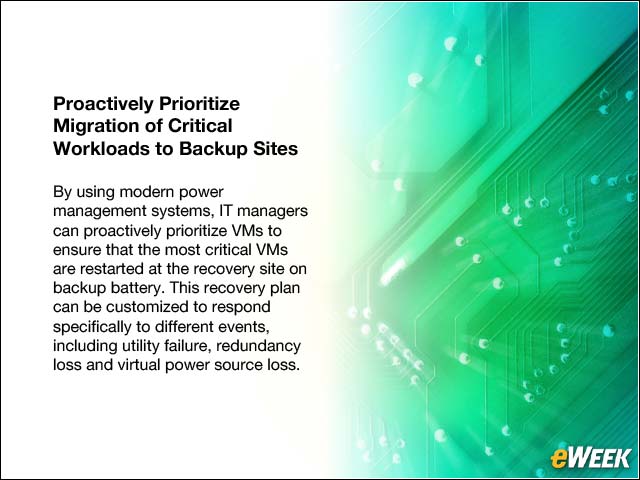 Proactively Prioritize Migration of Critical Workloads to Backup Sites

By using modern power management systems, IT managers can proactively prioritize VMs to ensure that the most critical VMs are restarted at the recovery site on backup battery. This recovery plan can be customized to respond specifically to different events, including utility failure, redundancy loss and virtual power source loss.

eWEEK